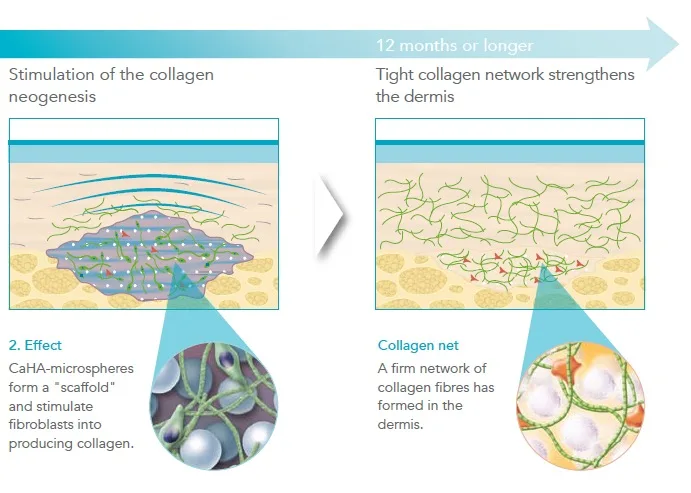 12 months or longer

Stimulation of the collagen neogenesis

2. Effect

CaHA-microspheres form a "scaffold" and stimulate fibroblasts into producing collagen.

Tight collagen network strengthens the dermis

Collagen net

A firm network of collagen fibres has formed in the dermis.